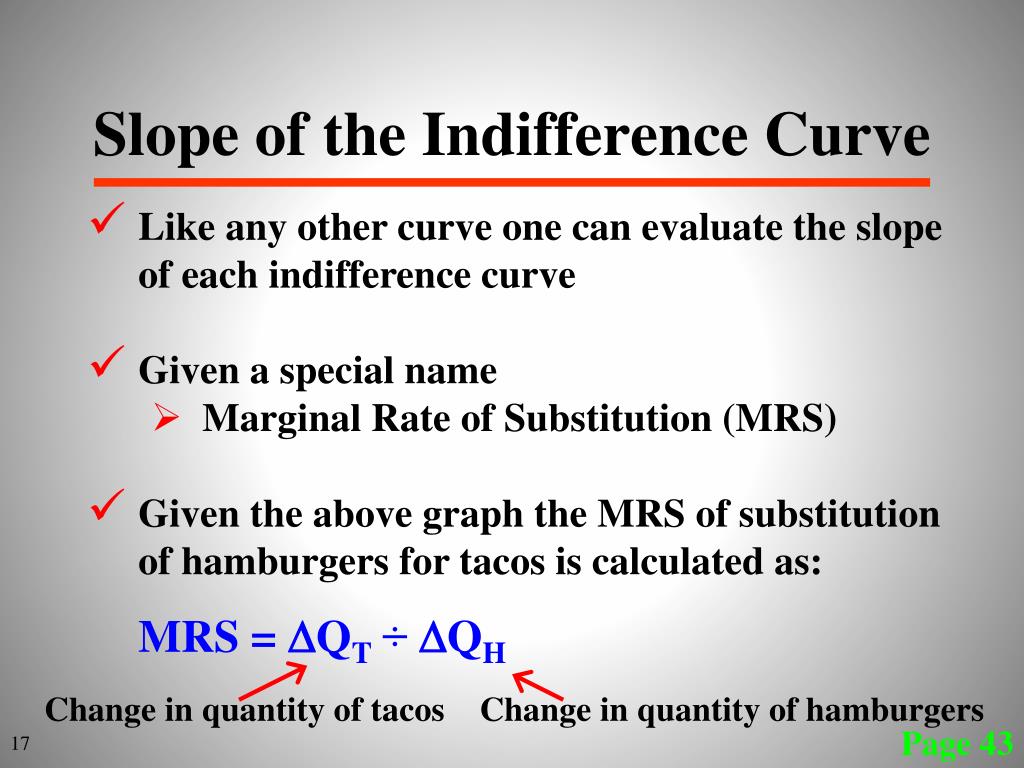 Slope of the Indifference Curve

✓ Like any other curve one can evaluate the slope of each indifference curve

✓ Given a special name
➢ Marginal Rate of Substitution (MRS)

✓ Given the above graph the MRS of substitution of hamburgers for tacos is calculated as:

MRS = $\Delta Q_T \div \Delta Q_H$

Change in quantity of tacos Change in quantity of hamburgers

17

Page 43